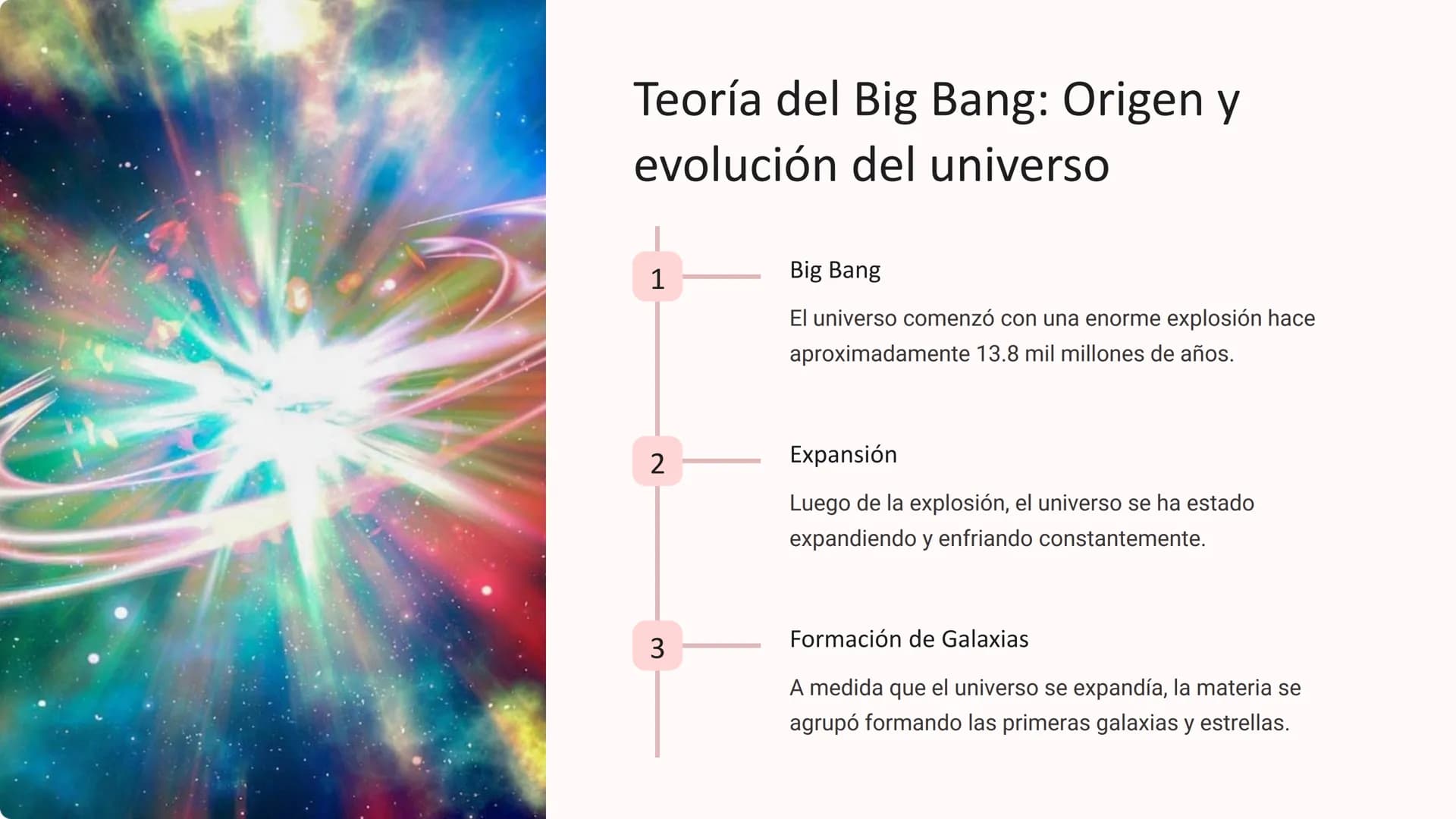 Teoría del Big Bang: Origen y evolución del universo

1

Big Bang

El universo comenzó con una enorme explosión hace aproximadamente 13.8 mil millones de años.

2

Expansión

Luego de la explosión, el universo se ha estado expandiendo y enfriando constantemente.

3

Formación de Galaxias

A medida que el universo se expandía, la materia se agrupó formando las primeras galaxias y estrellas.